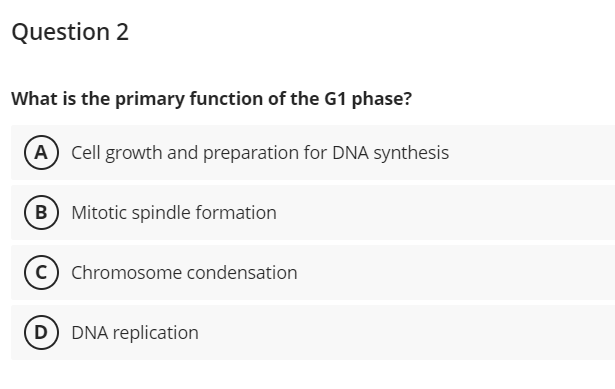 Question 2

What is the primary function of the G1 phase?

A Cell growth and preparation for DNA synthesis

B Mitotic spindle formation

C Chromosome condensation

D DNA replication